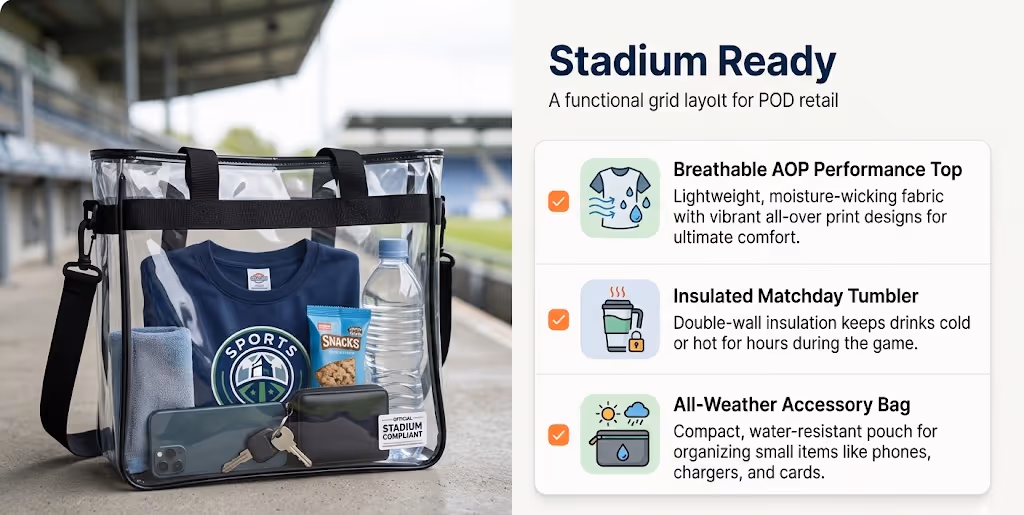 SPORTS

SNACKS

OFFICIAL
STADIUM
COMPLIANT

Stadium Ready
A functional grid layolt for POD retail

Breathable AOP Performance Top
Lightweight, moisture-wicking fabric with vibrant all-over print designs for ultimate comfort.

Insulated Matchday Tumbler
Double-wall insulation keeps drinks cold or hot for hours during the game.

All-Weather Accessory Bag
Compact, water-resistant pouch for organizing small items like phones, chargers, and cards.